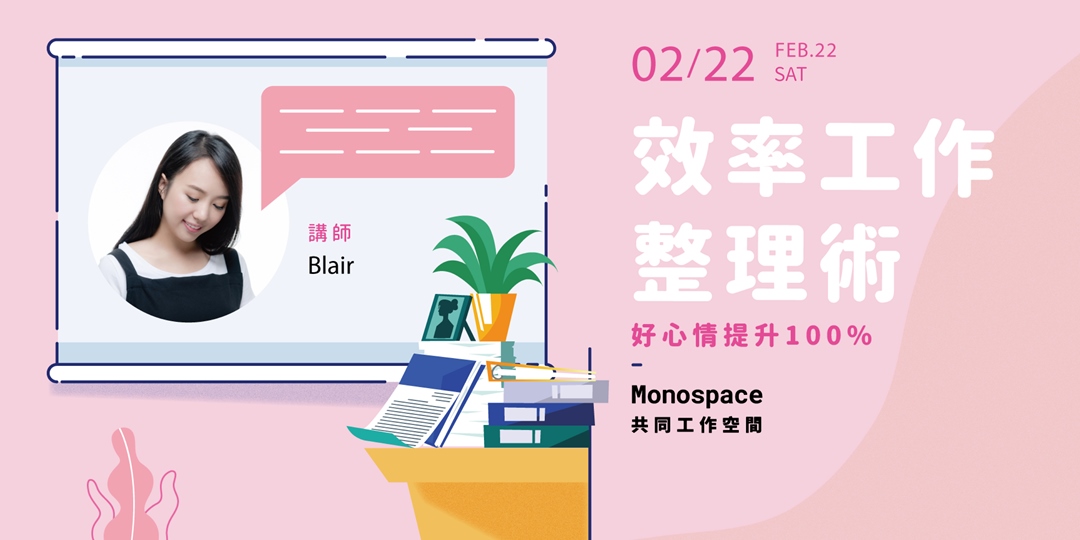 講師
Blair

02/22 FEB.22 SAT

效率工作整理術

好心情提升100%

Monospace
共同工作空間